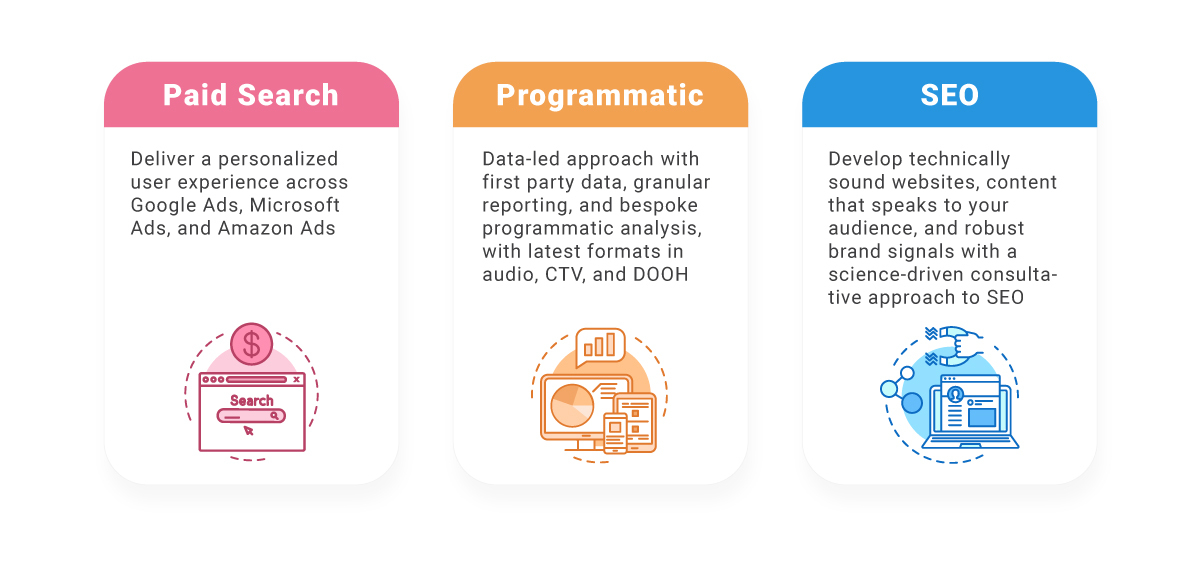 Paid Search

Deliver a personalized user experience across Google Ads, Microsoft Ads, and Amazon Ads

$

Search

Programmatic

Data-led approach with first party data, granular reporting, and bespoke programmatic analysis, with latest formats in audio, CTV, and DOOH

SEO

Develop technically sound websites, content that speaks to your audience, and robust brand signals with a science-driven consultative approach to SEO